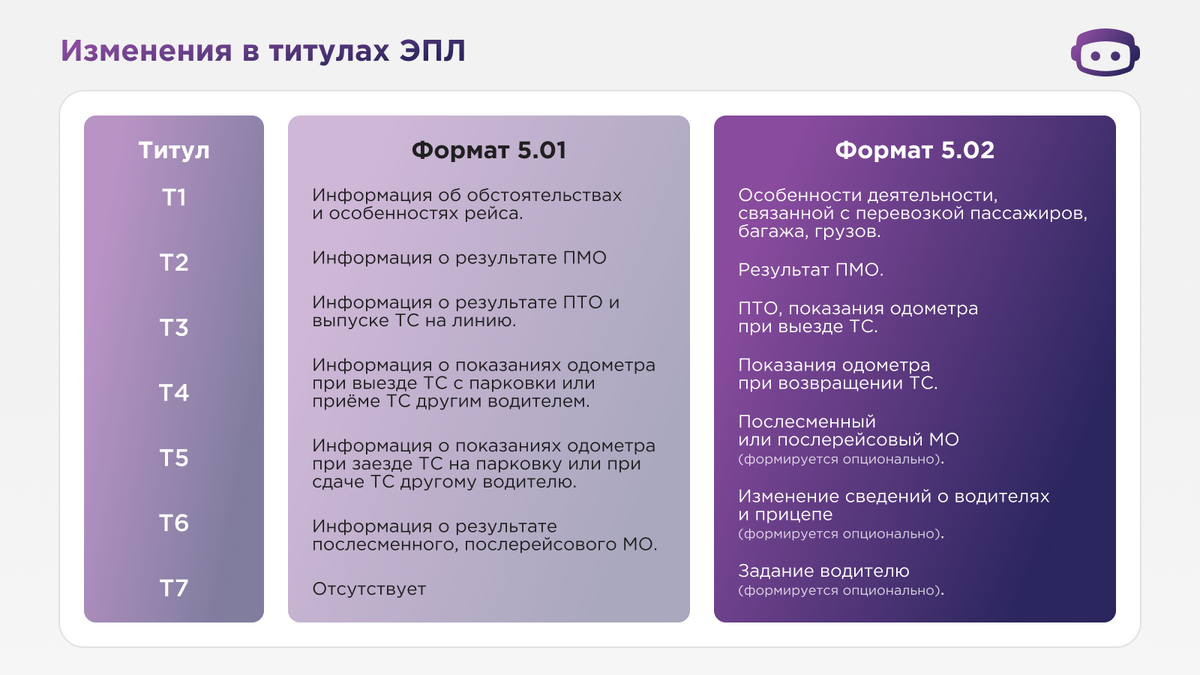 Изменения в титулах ЭПЛ

| Титул | Формат 5.01 | Формат 5.02 |
|---|---|---|
| Т1 | Информация об обстоятельствах и особенностях рейса. | Особенности деятельности, связанной с перевозкой пассажиров, багажа, грузов. |
| Т2 | Информация о результате ПМО | Результат ПМО. |
| Т3 | Информация о результате ПТО и выпуске ТС на линию. | ПТО, показания одометра при выезде ТС. |
| Т4 | Информация о показаниях одометра при выезде ТС с парковки или приёме ТС другим водителем. | Показания одометра при возвращении ТС. |
| Т5 | Информация о показаниях одометра при заезде ТС на парковку или при сдаче ТС другому водителю. | Послесменный или послерейсовый МО (формируется опционально). |
| Т6 | Информация о результате послесменного, послерейсового МО. | Изменение сведений о водителях и прицепе (формируется опционально). |
| Т7 | Отсутствует | Задание водителю (формируется опционально). |